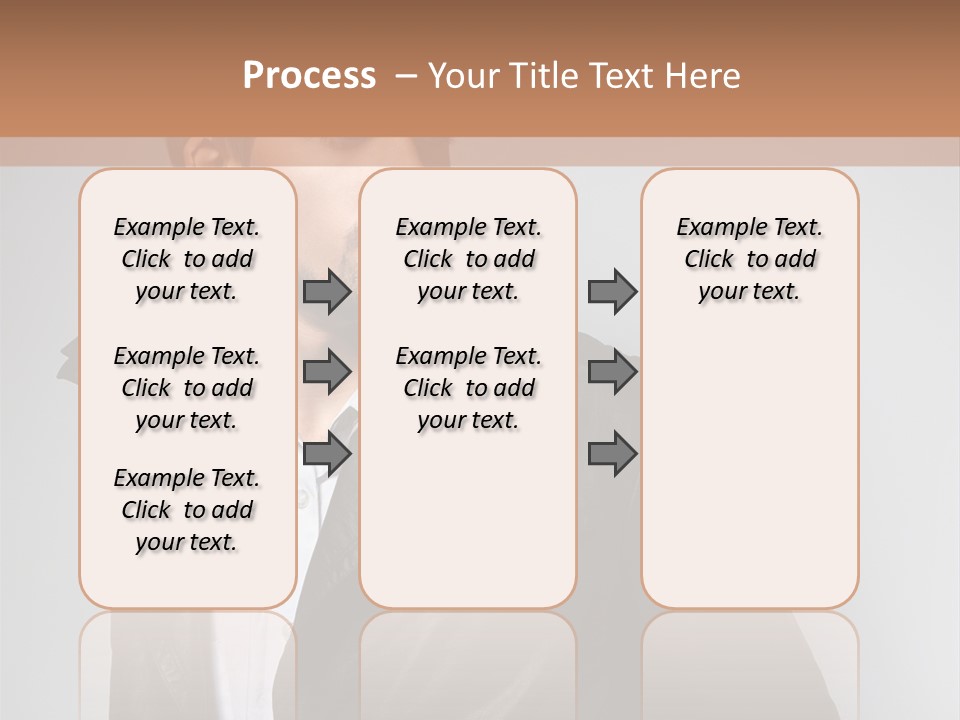 Process – Your Title Text Here

Example Text. Click to add your text.

Example Text. Click to add your text.

Example Text. Click to add your text.

Example Text. Click to add your text.

Example Text. Click to add your text.

Example Text. Click to add your text.